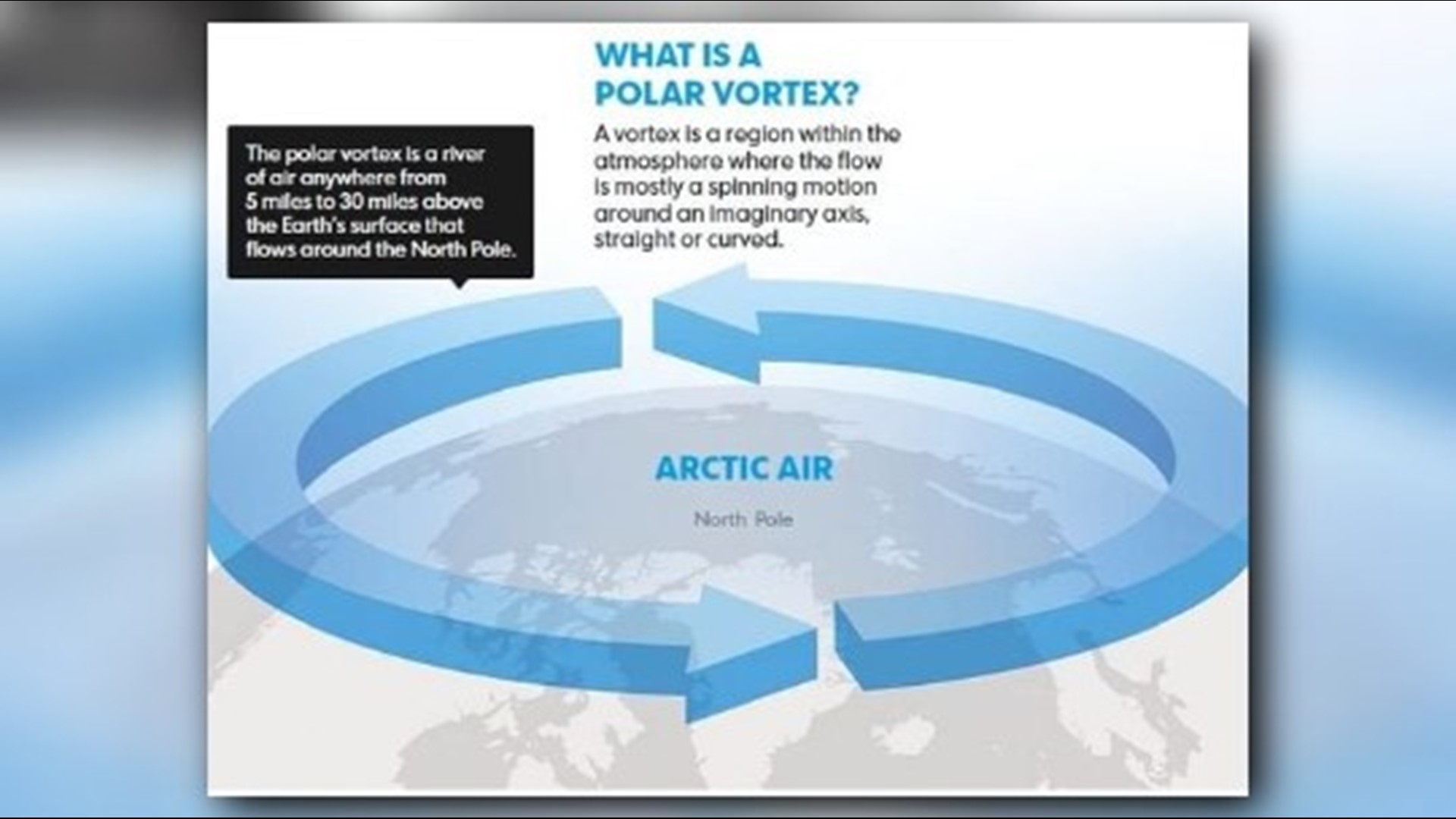 WHAT IS A POLAR VORTEX?

A vortex is a region within the atmosphere where the flow is mostly a spinning motion around an imaginary axis, straight or curved.

The polar vortex is a river of air anywhere from 5 miles to 30 miles above the Earth's surface that flows around the North Pole.

ARCTIC AIR

North Pole